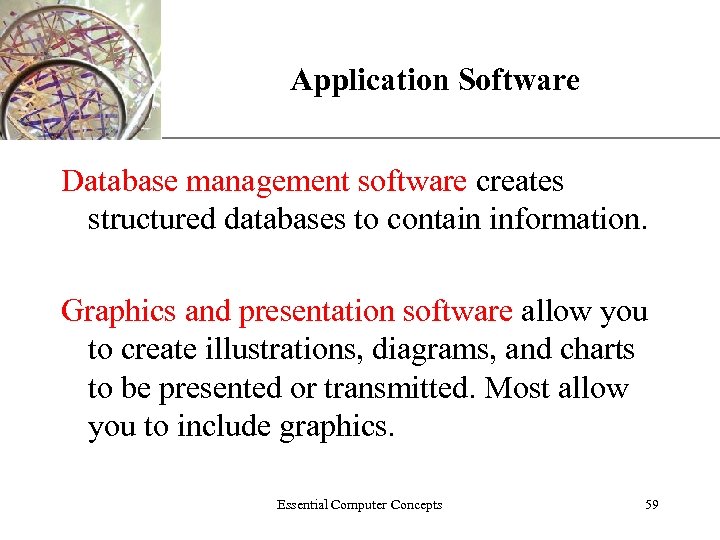 Application Software

Database management software creates structured databases to contain information.

Graphics and presentation software allow you to create illustrations, diagrams, and charts to be presented or transmitted. Most allow you to include graphics.

Essential Computer Concepts

59